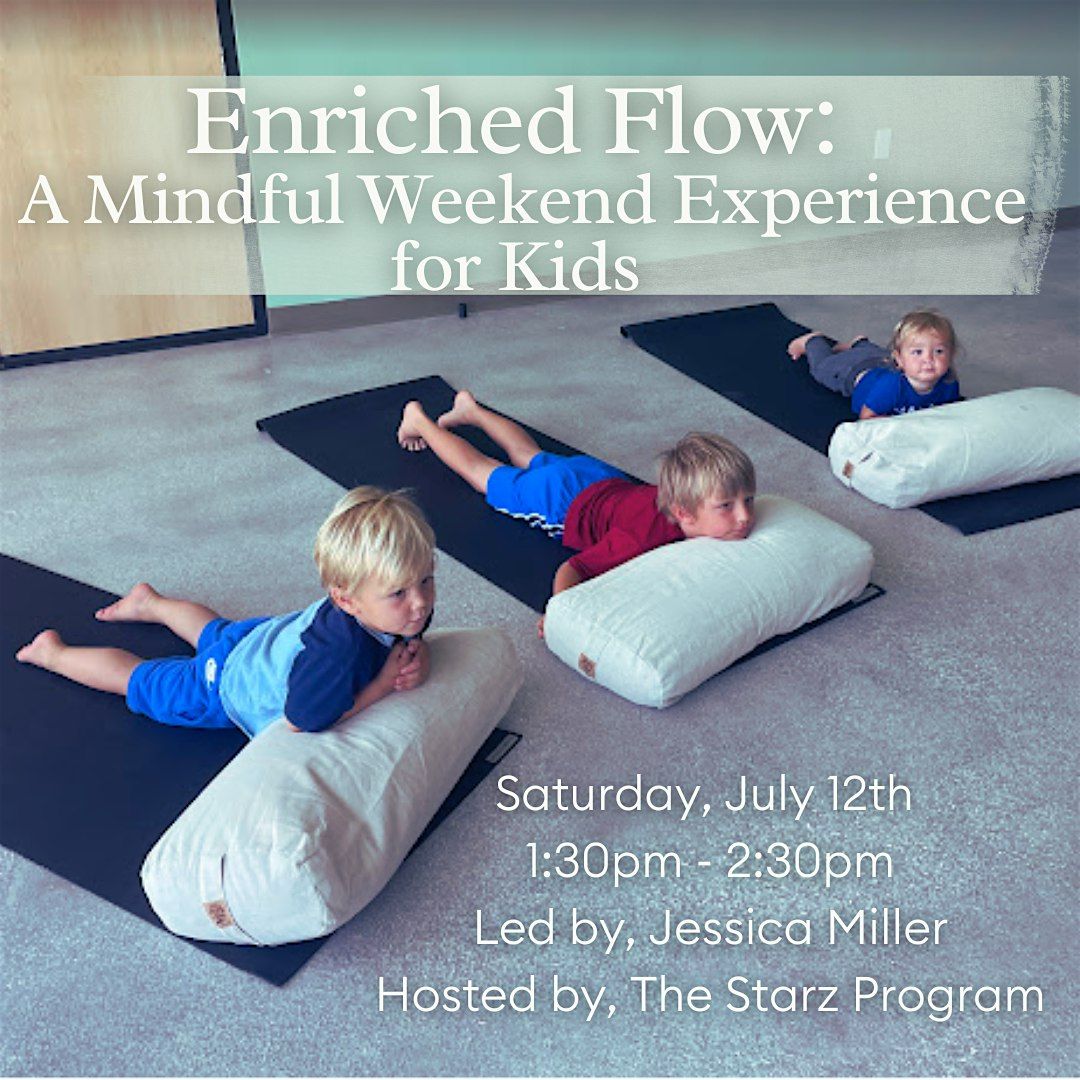 Enriched Flow:
A Mindful Weekend Experience for Kids

Saturday, July 12th
1:30pm - 2:30pm
Led by, Jessica Miller
Hosted by, The Starz Program